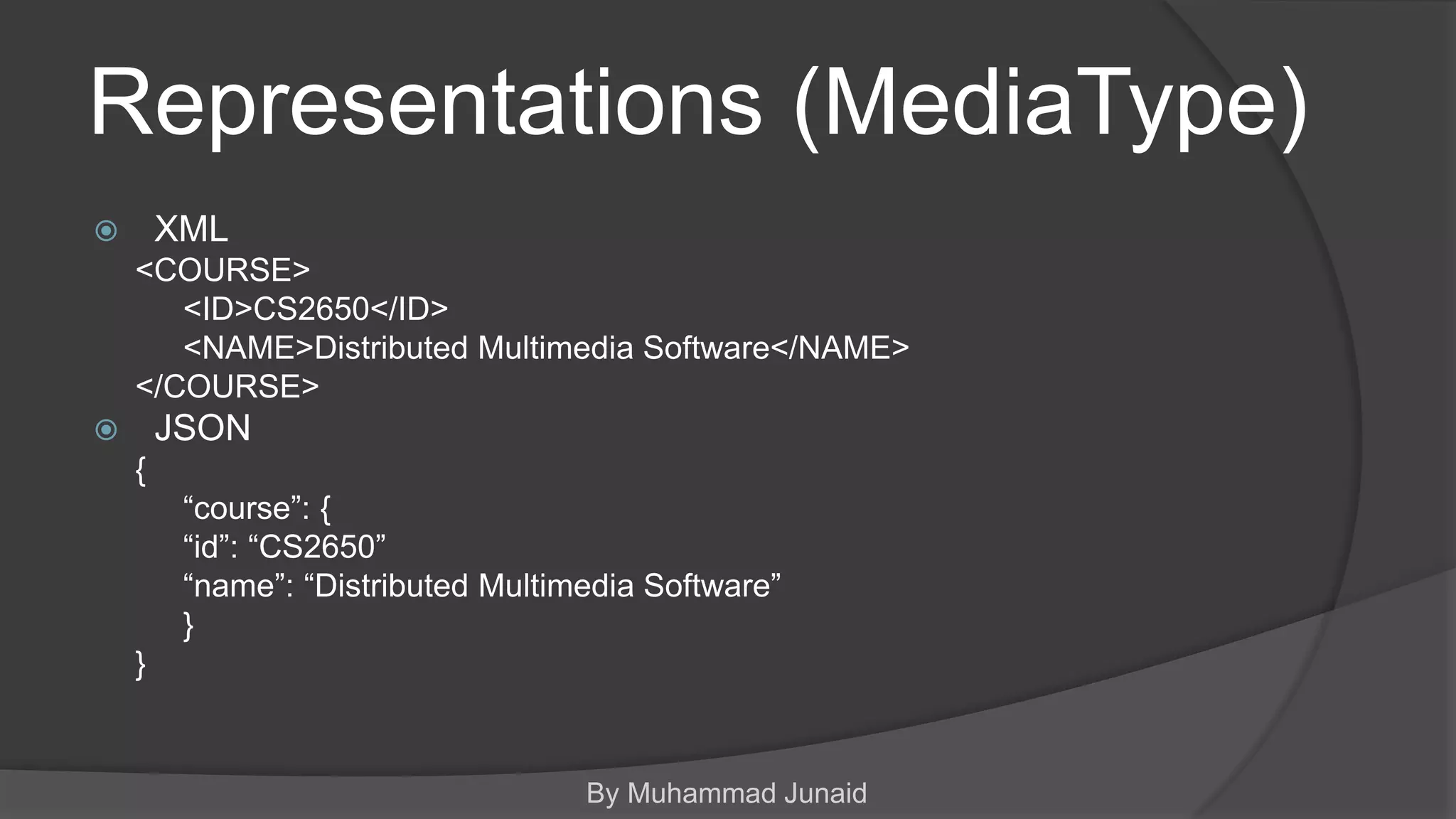 Representations (MediaType)

XML
<COURSE>
<ID>CS2650</ID>
<NAME>Distributed Multimedia Software</NAME>
</COURSE>

JSON
{
“course”: {
“id”: “CS2650”
“name”: “Distributed Multimedia Software”
}
}

By Muhammad Junaid